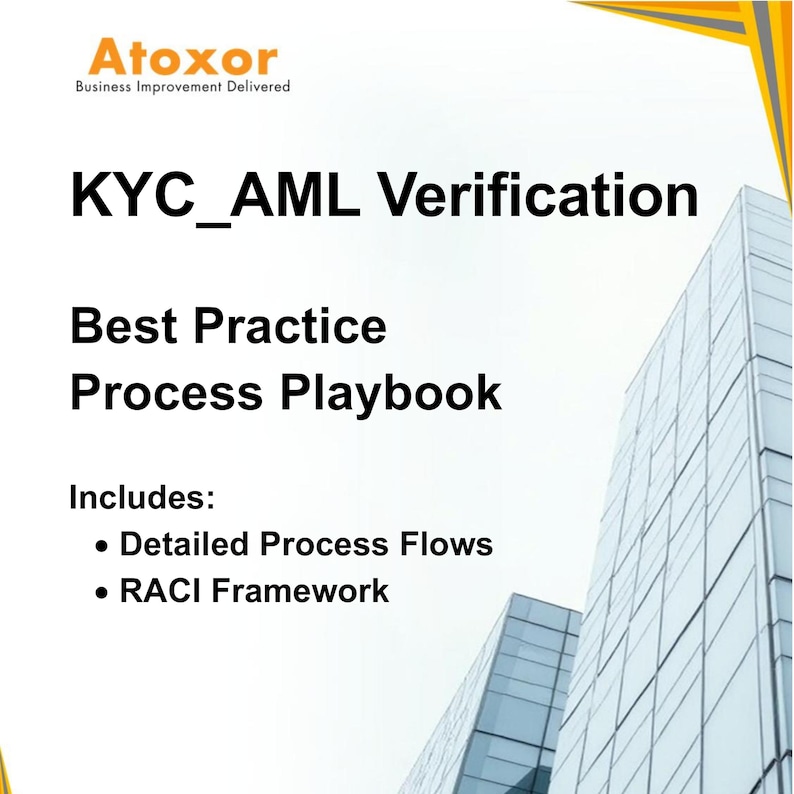 Atoxor
Business Improvement Delivered

KYC_AML Verification

Best Practice
Process Playbook

Includes:
• Detailed Process Flows
• RACI Framework